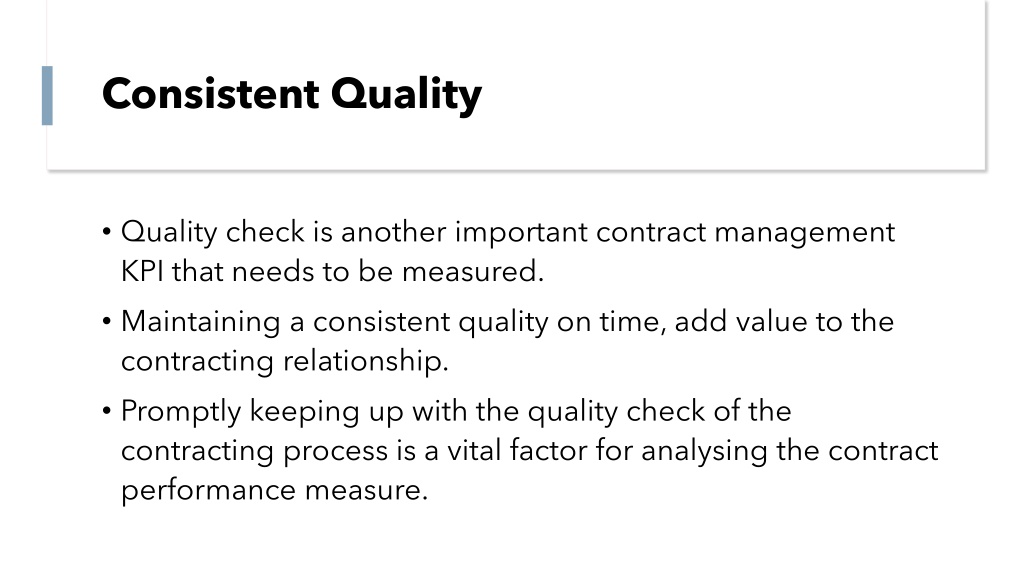 Consistent Quality

• Quality check is another important contract management KPI that needs to be measured.

• Maintaining a consistent quality on time, add value to the contracting relationship.

• Promptly keeping up with the quality check of the contracting process is a vital factor for analysing the contract performance measure.